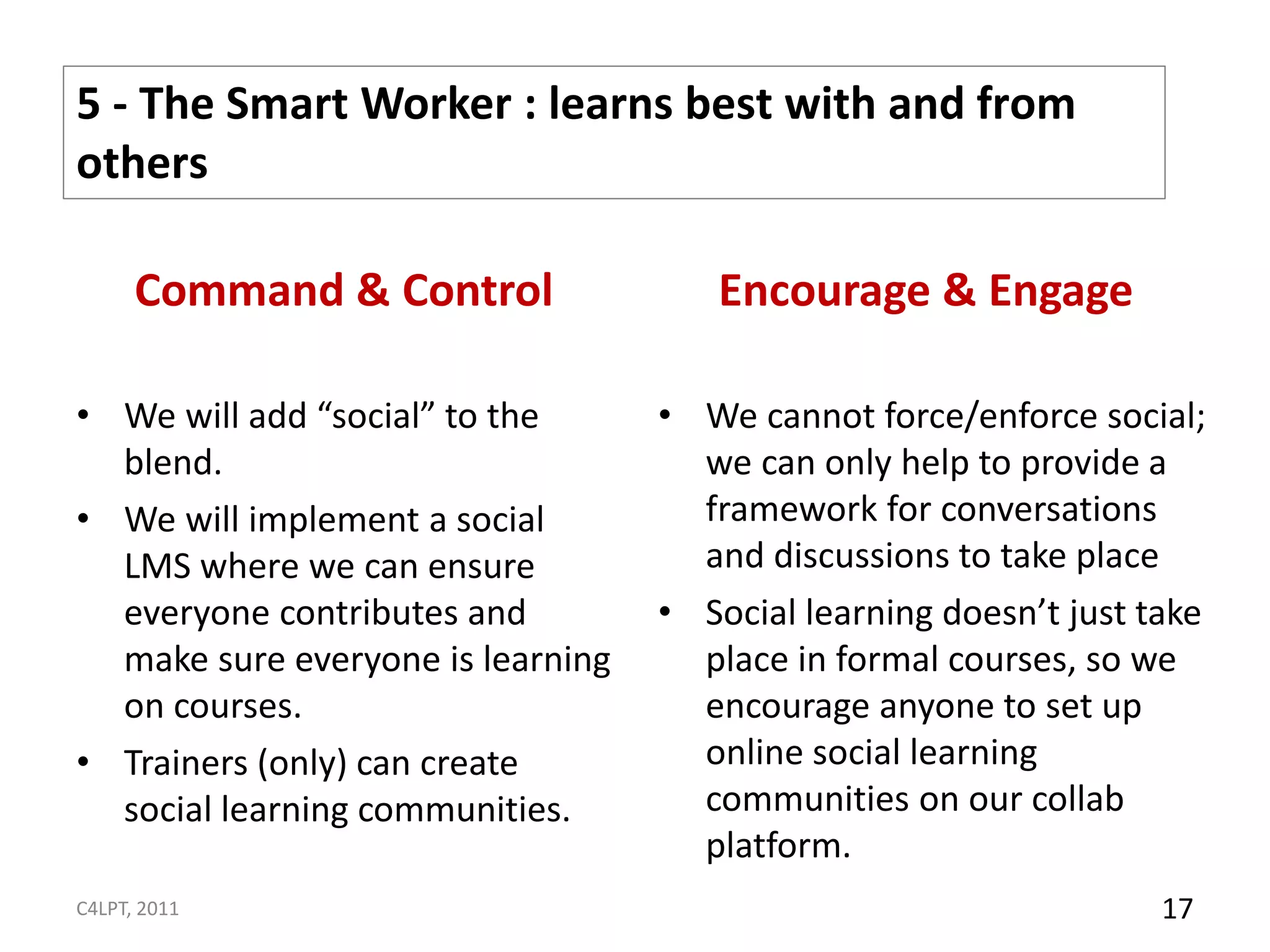 5 - The Smart Worker : learns best with and from others

Command & Control

• We will add “social” to the blend.
• We will implement a social LMS where we can ensure everyone contributes and make sure everyone is learning on courses.
• Trainers (only) can create social learning communities.

Encourage & Engage

• We cannot force/enforce social; we can only help to provide a framework for conversations and discussions to take place
• Social learning doesn’t just take place in formal courses, so we encourage anyone to set up online social learning communities on our collab platform.

C4LPT, 2011

17